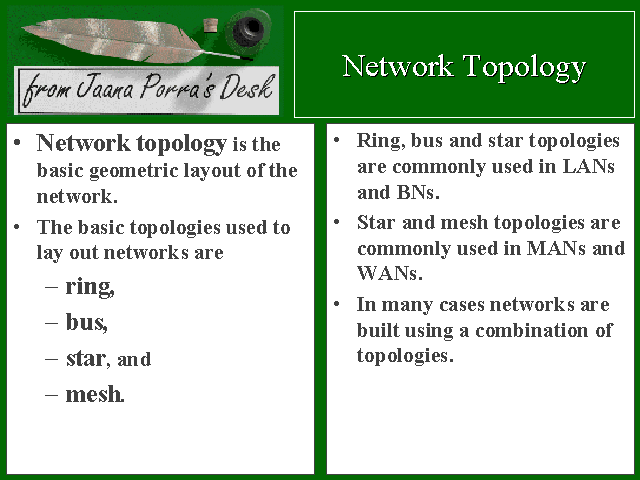 from Jaana Porra's Desk

Network Topology

• Network topology is the basic geometric layout of the network.
• The basic topologies used to lay out networks are
– ring,
– bus,
– star, and
– mesh.

• Ring, bus and star topologies are commonly used in LANs and BNs.
• Star and mesh topologies are commonly used in MANs and WANs.
• In many cases networks are built using a combination of topologies.